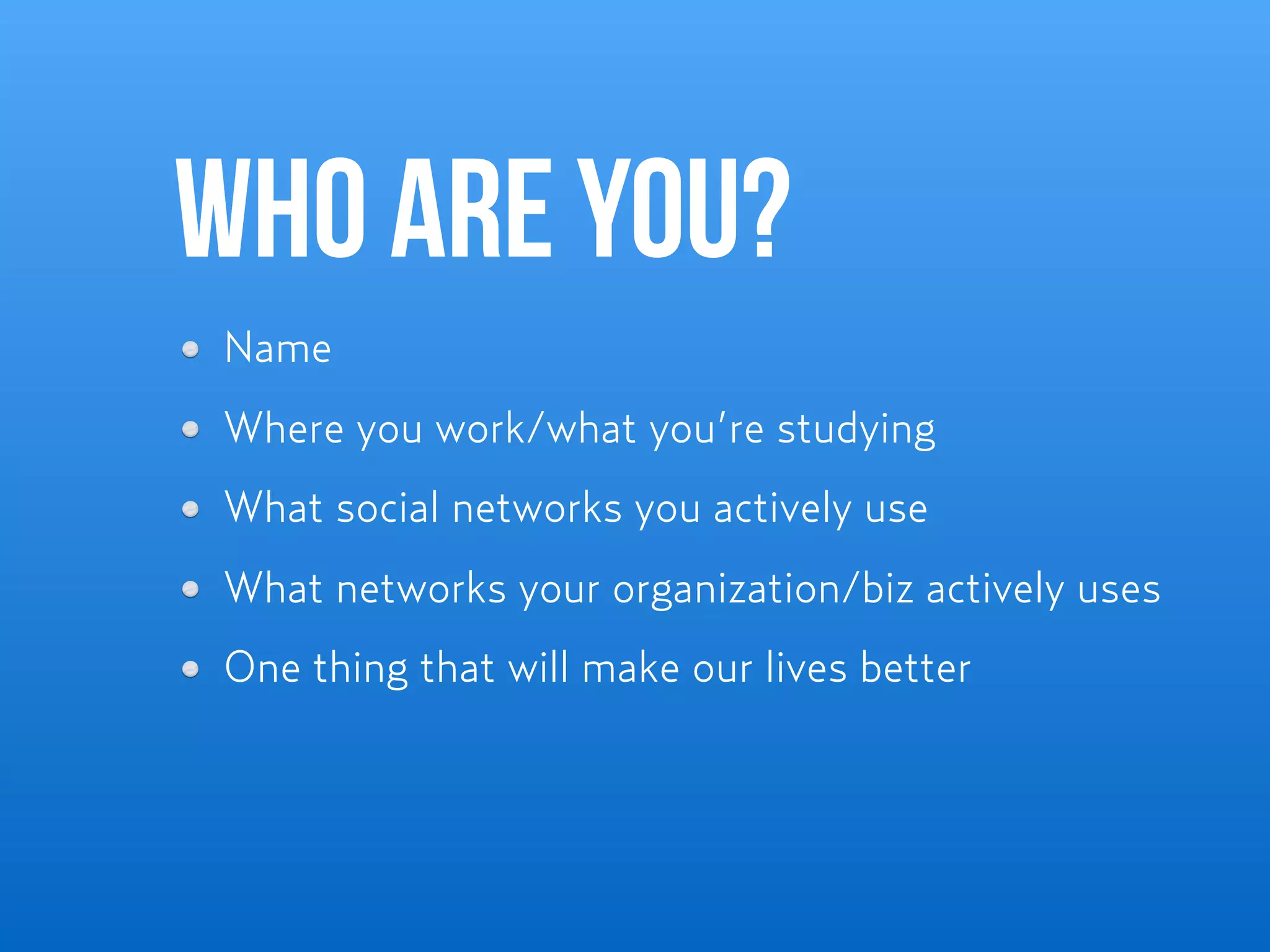 WHO ARE YOU?

- Name
- Where you work/what you're studying
- What social networks you actively use
- What networks your organization/biz actively uses
- One thing that will make our lives better